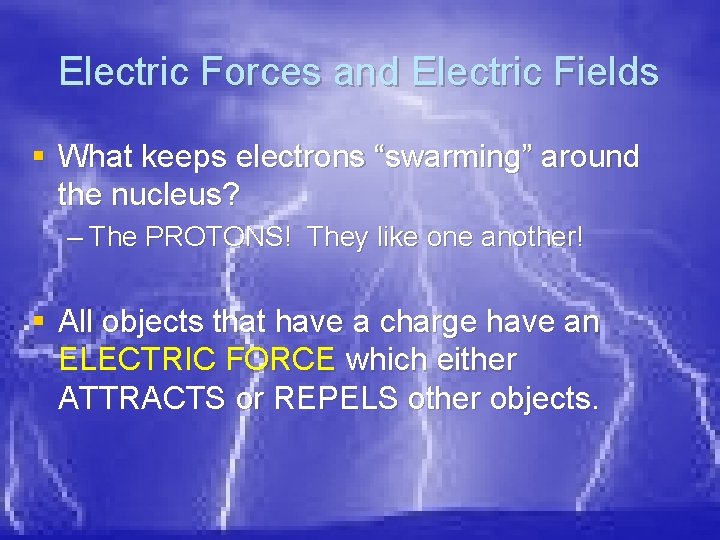 Electric Forces and Electric Fields

▪ What keeps electrons “swarming” around the nucleus?

– The PROTONS! They like one another!

▪ All objects that have a charge have an ELECTRIC FORCE which either ATTRACTS or REPELS other objects.